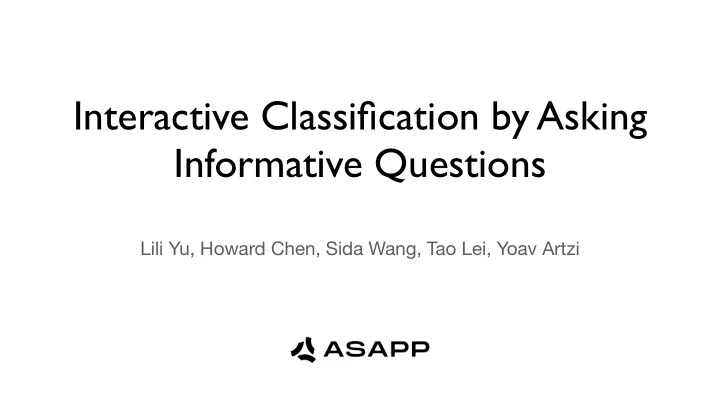 Interactive Classification by Asking Informative Questions

Lili Yu, Howard Chen, Sida Wang, Tao Lei, Yoav Artzi

ASAPP